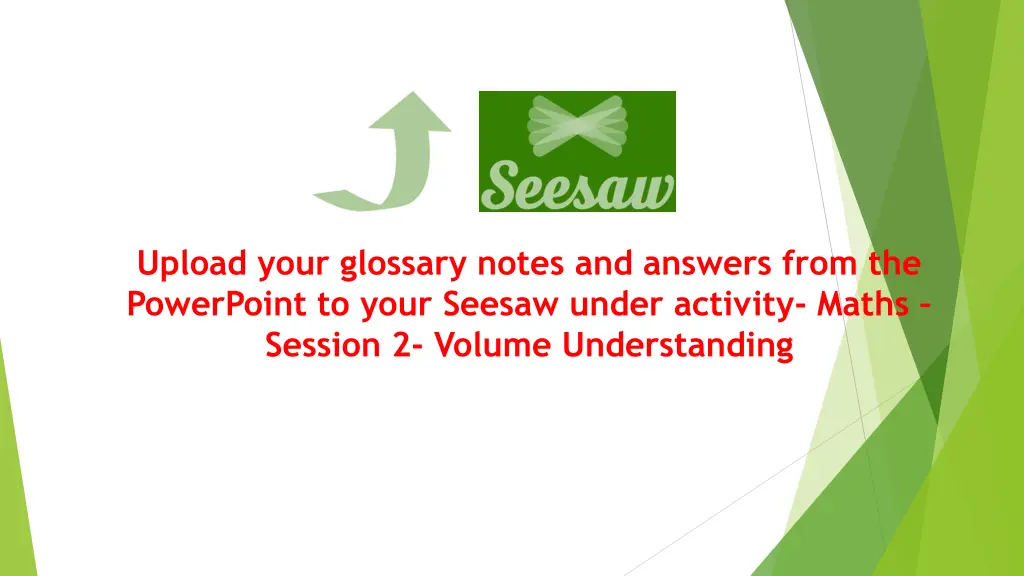 Seesaw

Upload your glossary notes and answers from the PowerPoint to your Seesaw under activity- Maths – Session 2- Volume Understanding